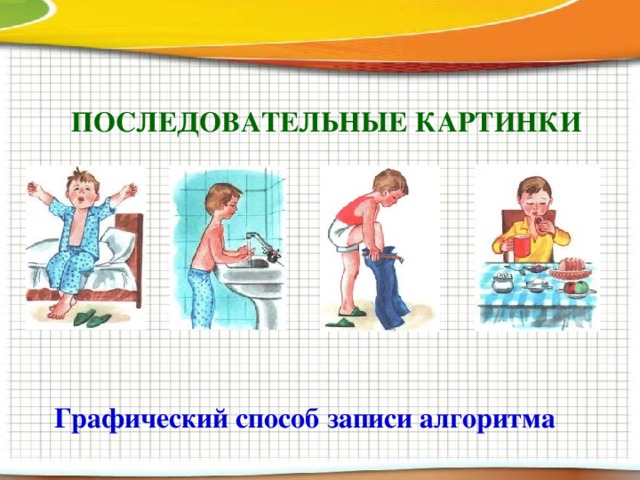 ПОСЛЕДОВАТЕЛЬНЫЕ КАРТИНКИ

Графический способ записи алгоритма